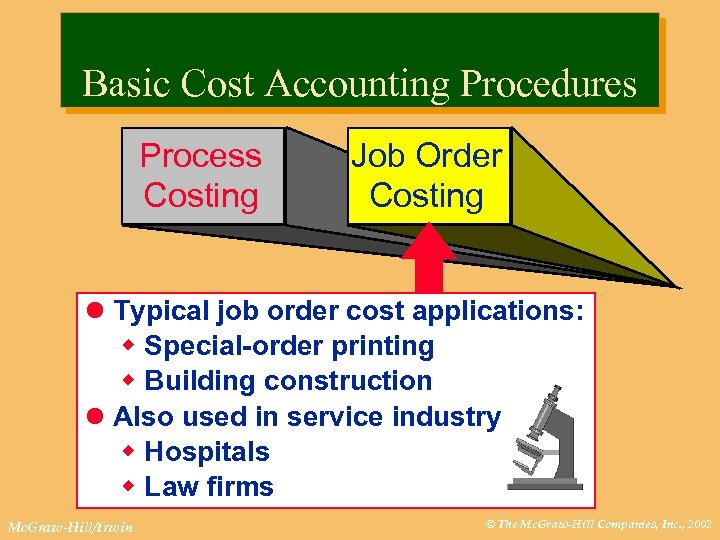 Basic Cost Accounting Procedures

Process Costing

Job Order Costing

● Typical job order cost applications:
◆ Special-order printing
◆ Building construction
● Also used in service industry
◆ Hospitals
◆ Law firms

McGraw-Hill/Irwin

© The McGraw-Hill Companies, Inc., 2002